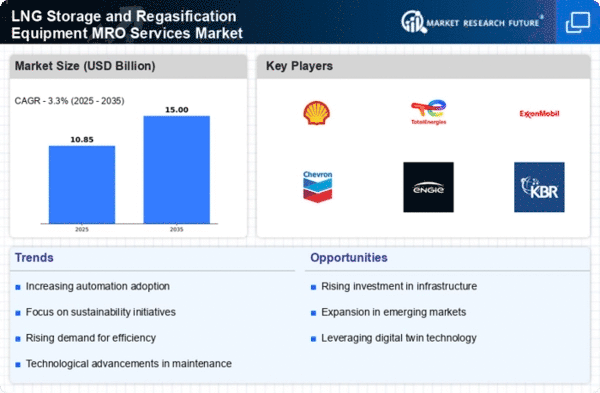 LNG Storage and Regasification Equipment MRO Services Market

MARKET RESEARCH FUTURE®

Market Size (USD Billion)

CAGR - 3.3% (2025 - 2035)

10.85

15.00

2025

2035

Key Players

TotalEnergies

ExxonMobil

Chevron

ENGIE

KBR

Trends

Increasing automation adoption

Focus on sustainability initiatives

Rising demand for efficiency

Technological advancements in maintenance

Opportunities

Rising investment in infrastructure

Expansion in emerging markets

Leveraging digital twin technology